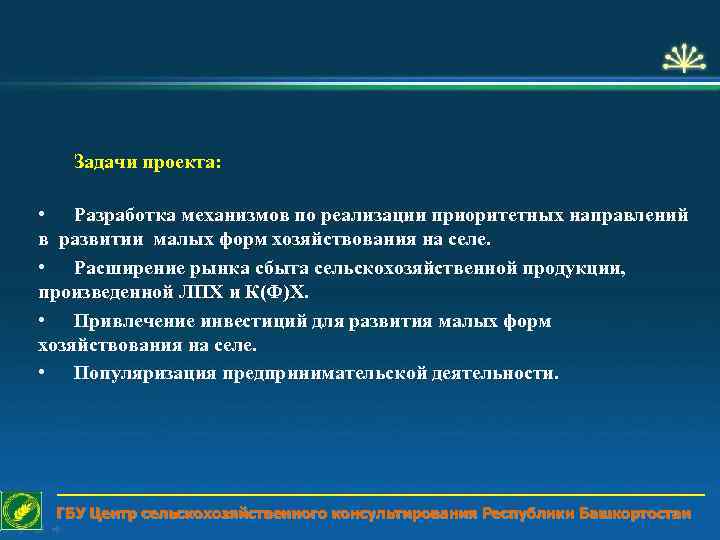 Задачи проекта:

• Разработка механизмов по реализации приоритетных направлений в развитии малых форм хозяйствования на селе.

• Расширение рынка сбыта сельскохозяйственной продукции, произведенной ЛПХ и К(Ф)Х.

• Привлечение инвестиций для развития малых форм хозяйствования на селе.

• Популяризация предпринимательской деятельности.

ГБУ Центр сельскохозяйственного консультирования Республики Башкортостан